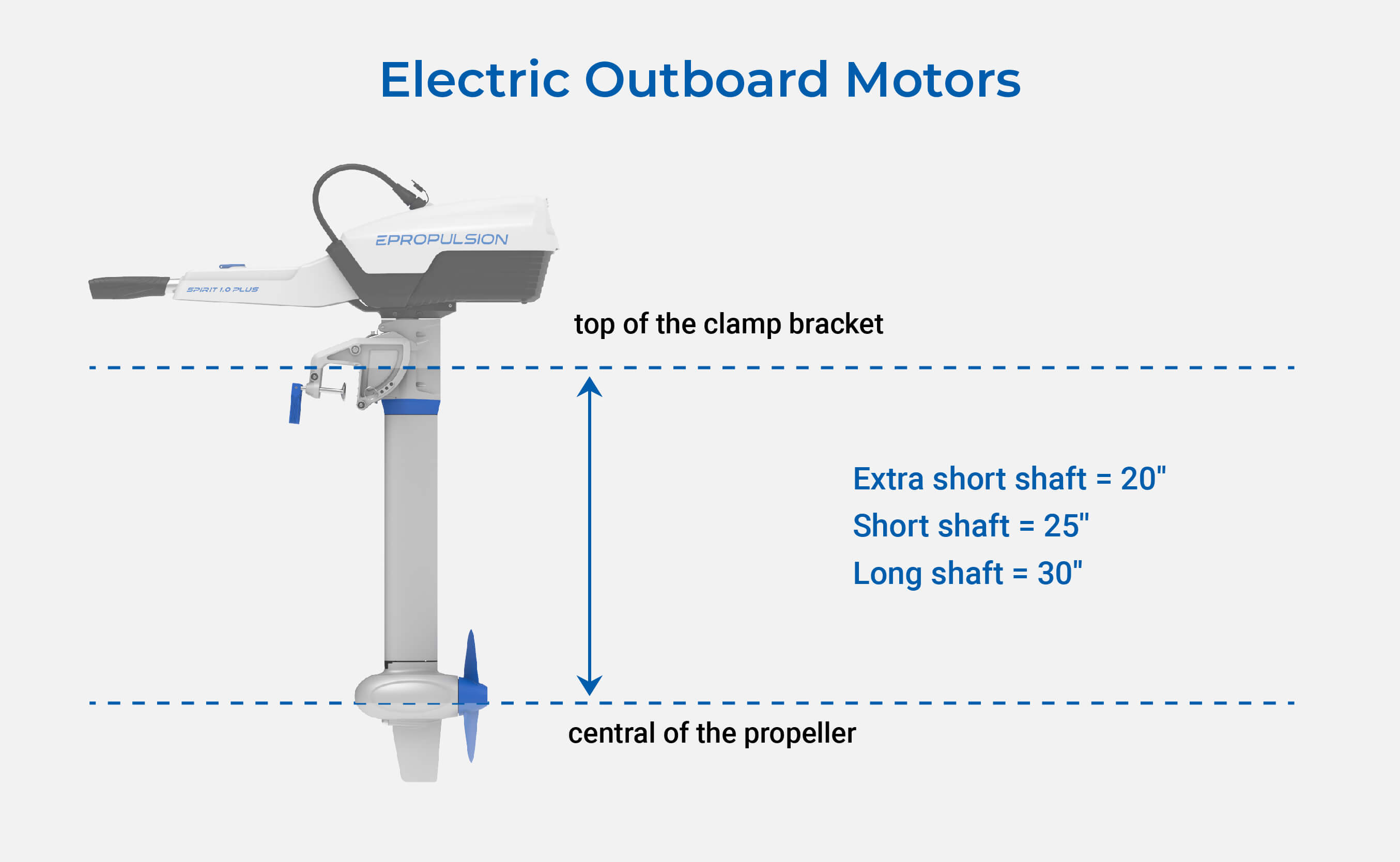 Electric Outboard Motors

EPROPULSION

SPIRIT 1.0 PLUS

top of the clamp bracket

Extra short shaft = 20"
Short shaft = 25"
Long shaft = 30"

central of the propeller